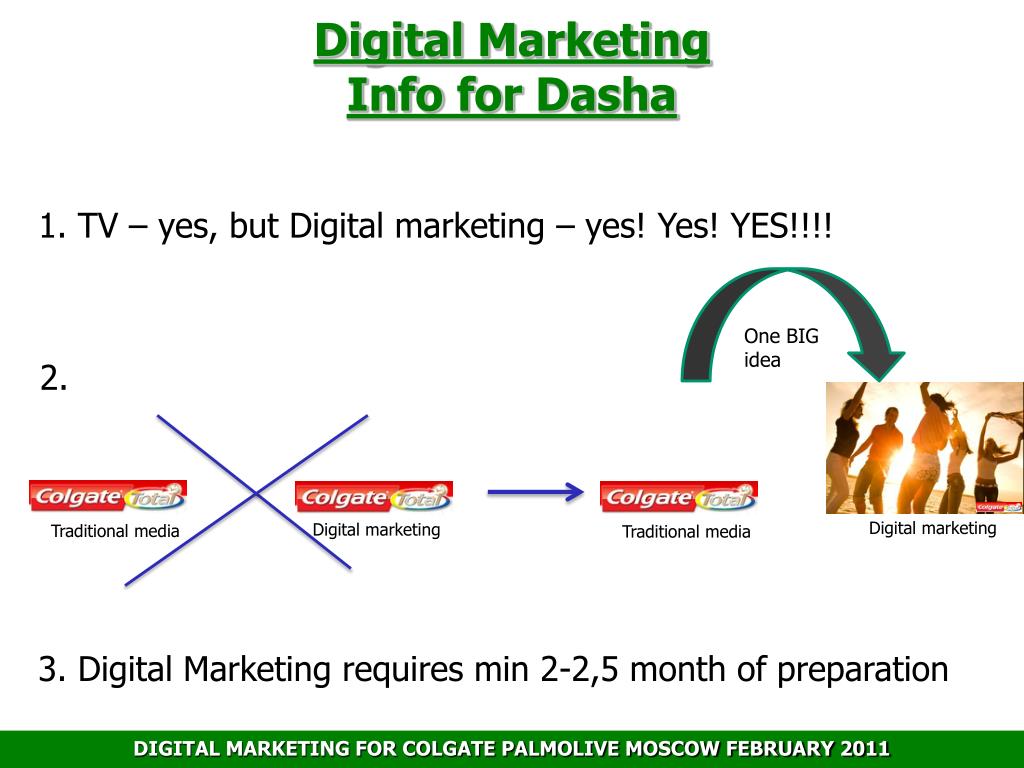 Digital Marketing
Info for Dasha

1. TV – yes, but Digital marketing – yes! Yes! YES!!!!

One BIG idea

2.

Colgate Total

Traditional media

Colgate Total

Digital marketing

Colgate Total

Traditional media

Colgate Total

Digital marketing

3. Digital Marketing requires min 2-2,5 month of preparation

DIGITAL MARKETING FOR COLGATE PALMOLIVE MOSCOW FEBRUARY 2011